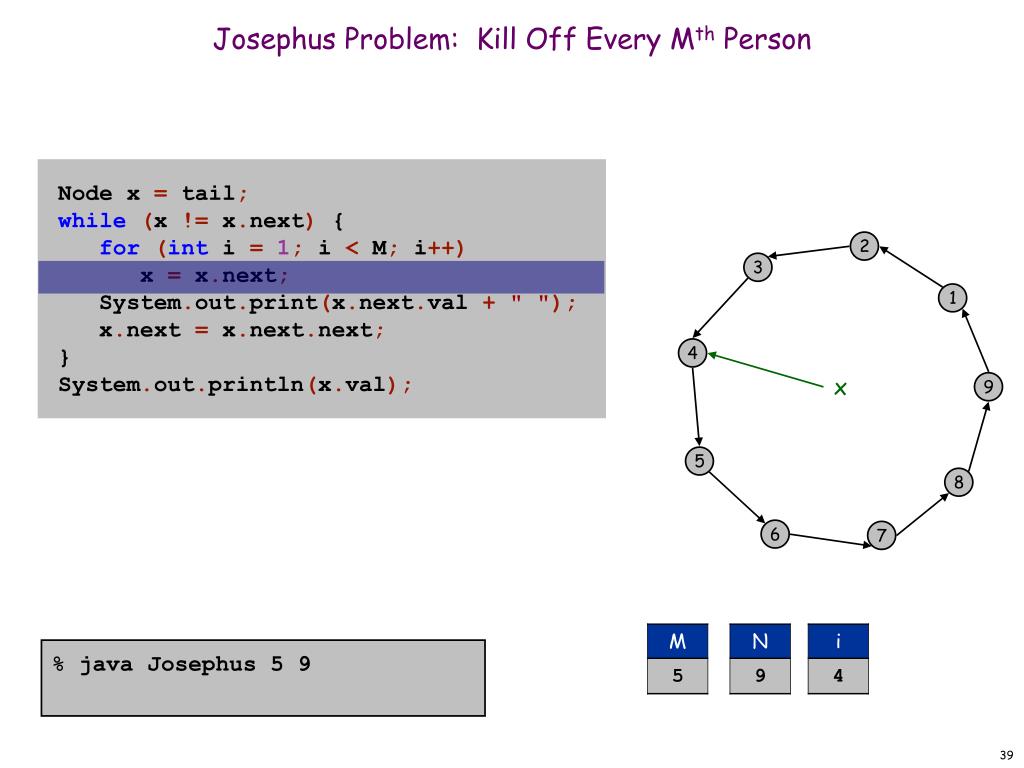 Josephus Problem: Kill Off Every M$^{th}$ Person

Node x = tail;
while (x != x.next) {
   for (int i = 1; i < M; i++)
      x = x.next;
   System.out.print(x.next.val + " ");
   x.next = x.next.next;
}
System.out.println(x.val);

2
3
1
4
x
9
5
8
6
7

% java Josephus 5 9

| M | N | i |
|---|---|---|
| 5 | 9 | 4 |

39